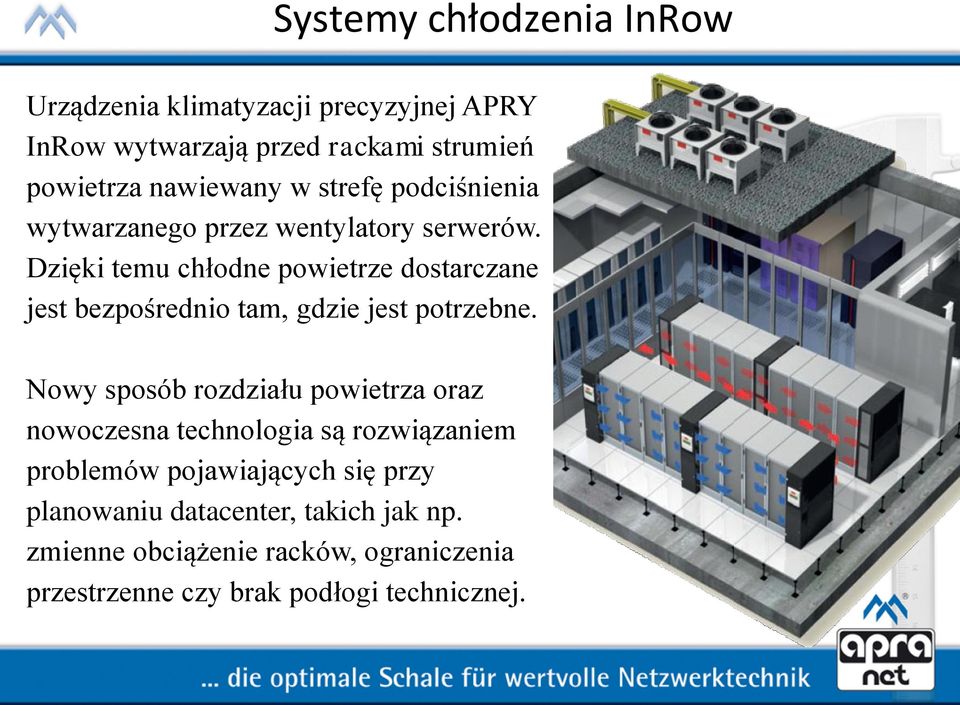 Systemy chłodzenia InRow

Urządzenia klimatyzacji precyzyjnej APRY InRow wytwarzają przed rackami strumień powietrza nawiewany w strefę podciśnienia wytwarzanego przez wentylatory serwerów. Dzięki temu chłodne powietrze dostarczane jest bezpośrednio tam, gdzie jest potrzebne.

Nowy sposób rozdziału powietrza oraz nowoczesna technologia są rozwiązaniem problemów pojawiających się przy planowaniu datacenter, takich jak np. zmienne obciążenie racków, ograniczenia przestrzenne czy brak podłogi technicznej.

apra net

... die optimale Schale für wertvolle Netzwerktechnik